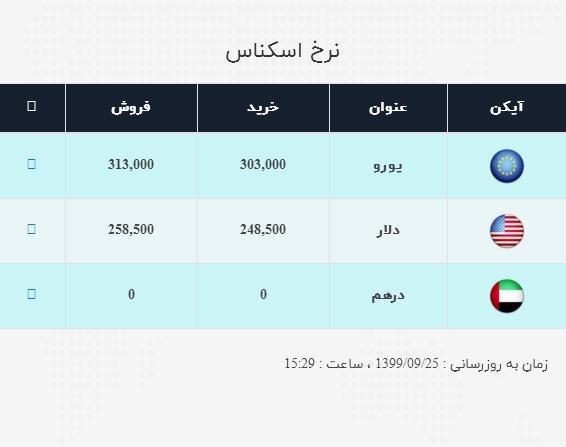 نرخ اسکناس

| آیکن | عنوان | خرید | فروش | |
|---|---|---|---|---|
| | یورو | 303,000 | 313,000 | |
| | دلار | 248,500 | 258,500 | |
| | درهم | 0 | 0 | |

زمان به روزرسانی : 1399/09/25 ، ساعت : 15:29